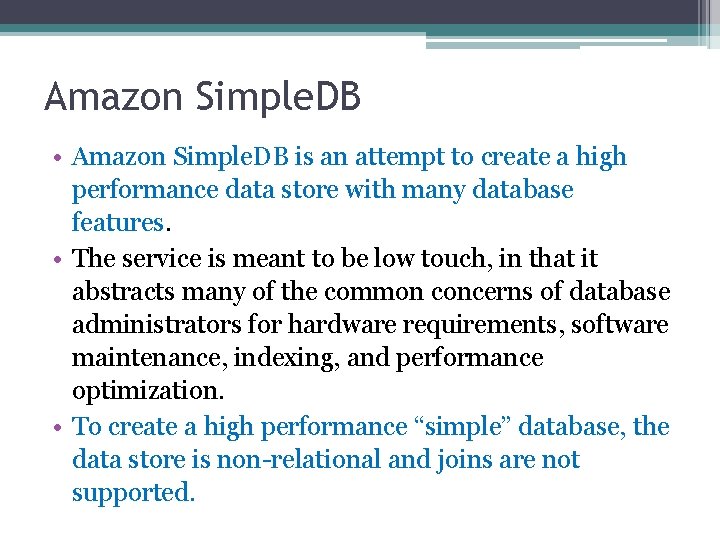 Amazon SimpleDB

• Amazon SimpleDB is an attempt to create a high performance data store with many database features.
• The service is meant to be low touch, in that it abstracts many of the common concerns of database administrators for hardware requirements, software maintenance, indexing, and performance optimization.
• To create a high performance “simple” database, the data store is non-relational and joins are not supported.